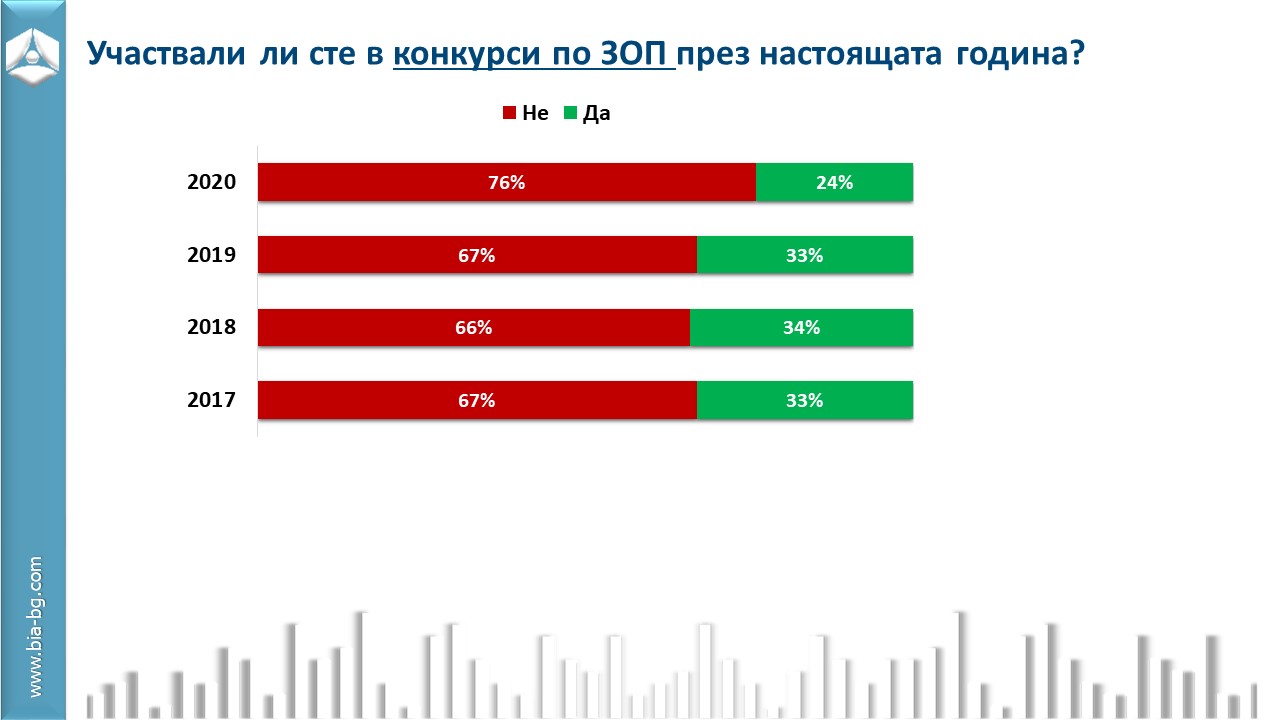 Участвали ли сте в конкурси по ЗОП през настоящата година?

Не Да

| | Не | Да |
|---|---|---|
| 2020 | 76% | 24% |
| 2019 | 67% | 33% |
| 2018 | 66% | 34% |
| 2017 | 67% | 33% |

www.bia-bg.com